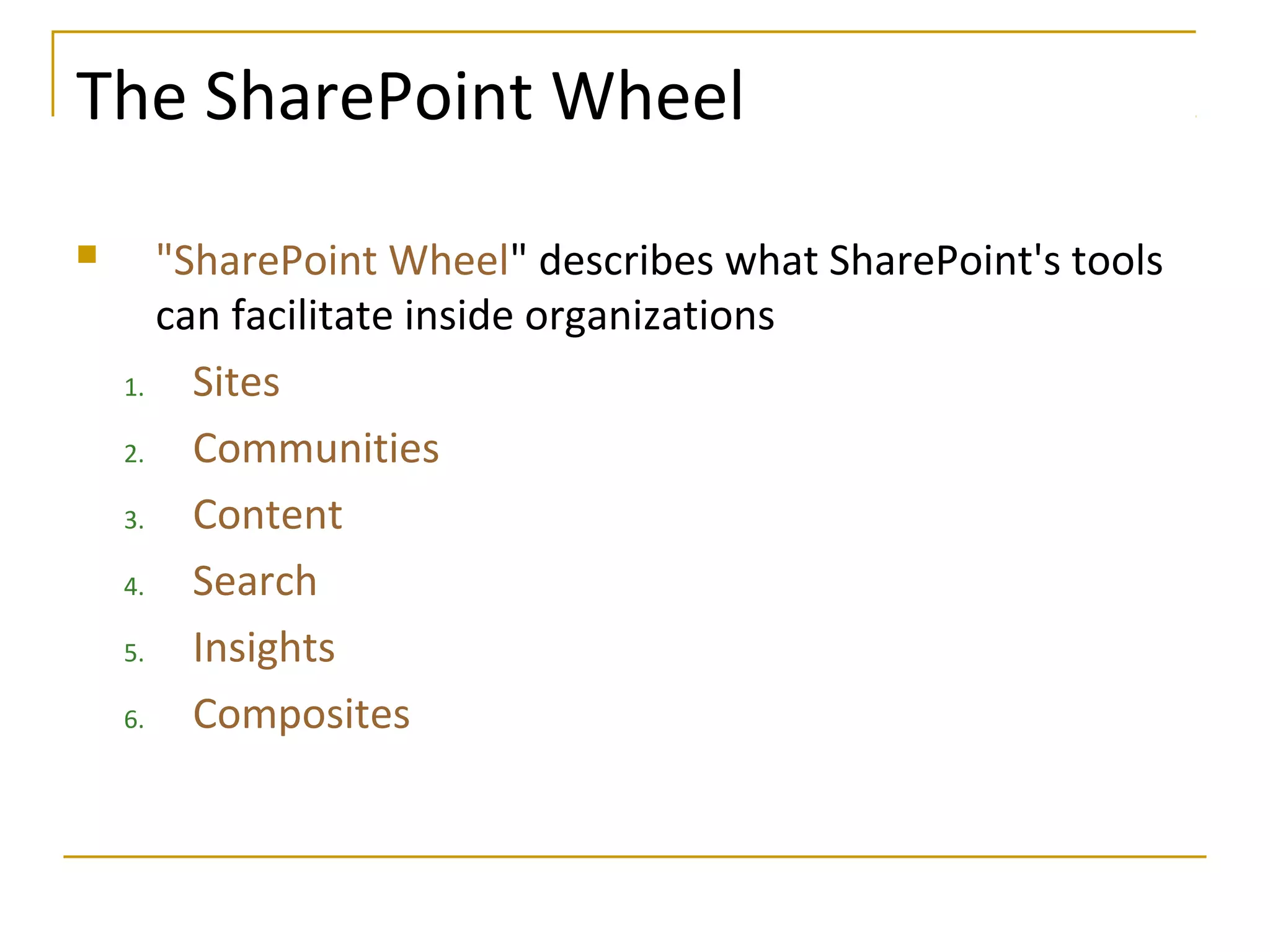 The SharePoint Wheel

"SharePoint Wheel" describes what SharePoint's tools can facilitate inside organizations

1. Sites
2. Communities
3. Content
4. Search
5. Insights
6. Composites